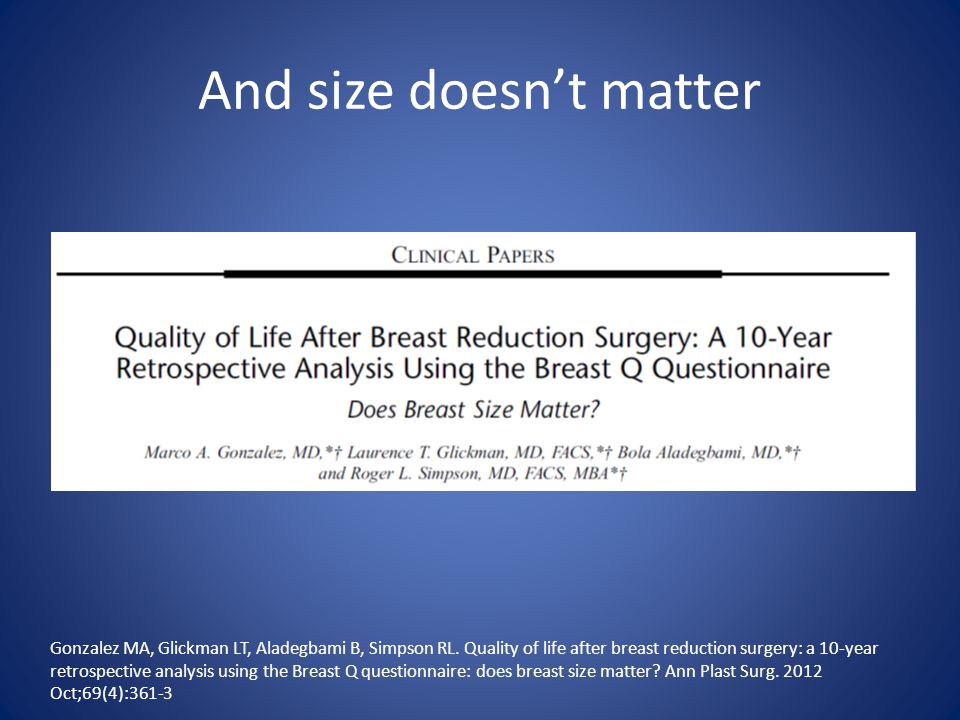 And size doesn't matter

CLINICAL PAPERS

Quality of Life After Breast Reduction Surgery: A 10-Year Retrospective Analysis Using the Breast Q Questionnaire

Does Breast Size Matter?

Marco A. Gonzalez, MD,*† Laurence T. Glickman, MD, FACS,*† Bola Aladegbami, MD,*† and Roger L. Simpson, MD, FACS, MBA*†

Gonzalez MA, Glickman LT, Aladegbami B, Simpson RL. Quality of life after breast reduction surgery: a 10-year retrospective analysis using the Breast Q questionnaire: does breast size matter? Ann Plast Surg. 2012 Oct;69(4):361-3